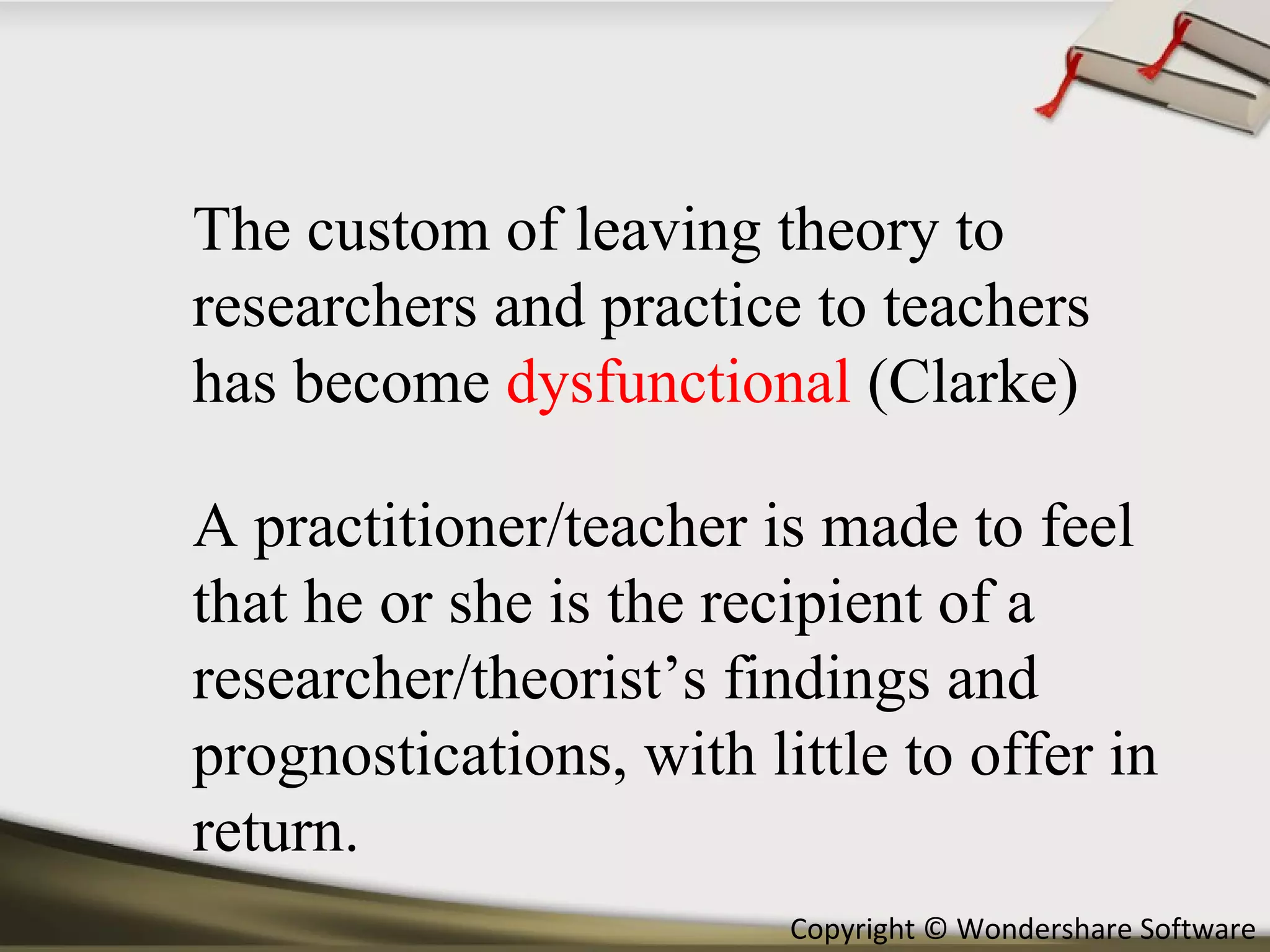 The custom of leaving theory to researchers and practice to teachers has become dysfunctional (Clarke)

A practitioner/teacher is made to feel that he or she is the recipient of a researcher/theorist’s findings and prognostications, with little to offer in return.

Copyright © Wondershare Software